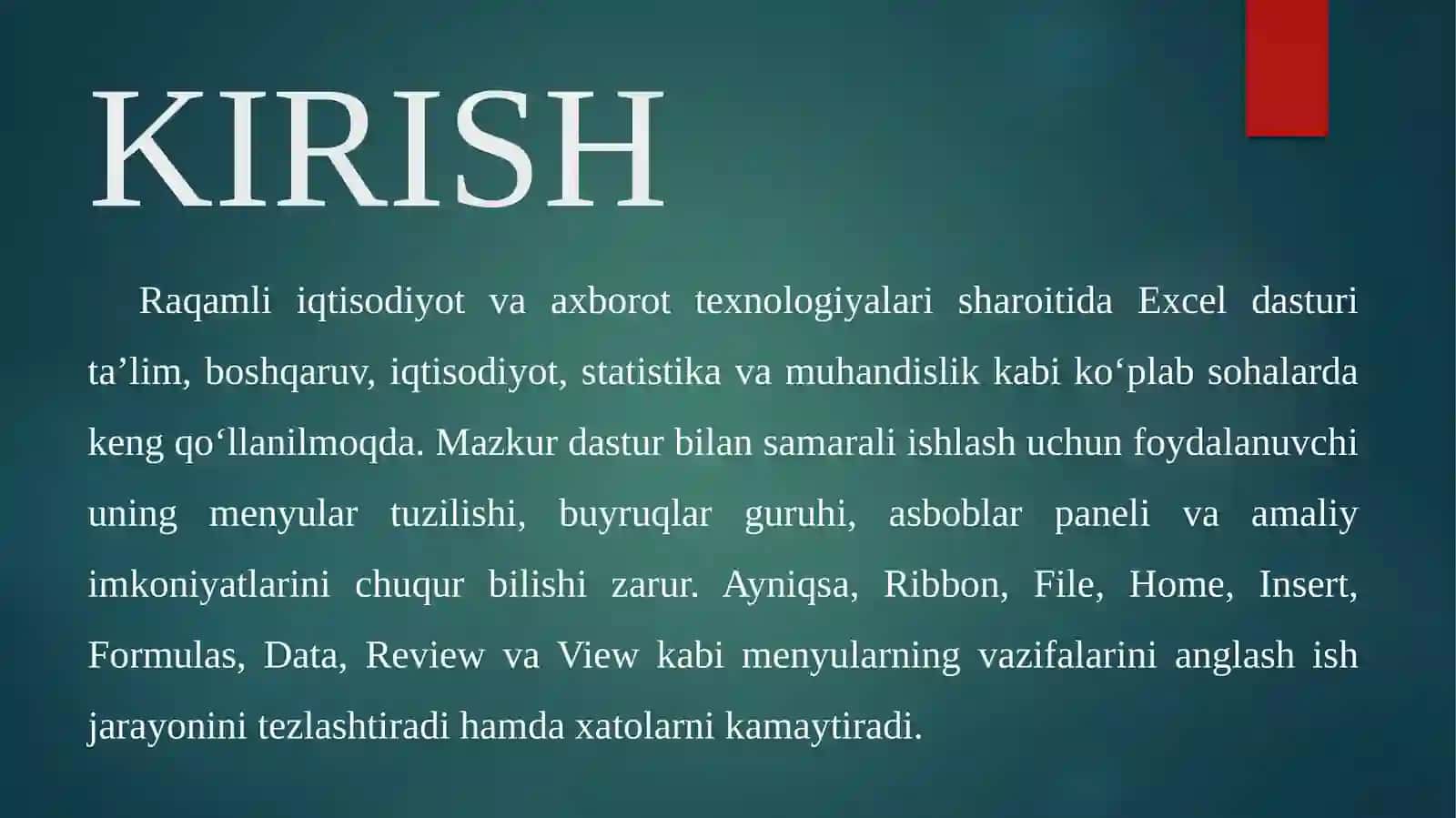 KIRISH

Raqamli iqtisodiyot va axborot texnologiyalari sharoitida Excel dasturi ta’lim, boshqaruv, iqtisodiyot, statistika va muhandislik kabi ko‘plab sohalarda keng qo‘llanilmoqda. Mazkur dastur bilan samarali ishlash uchun foydalanuvchi uning menyular tuzilishi, buyruqlar guruhi, asboblar paneli va amaliy imkoniyatlarini chuqur bilishi zarur. Ayniqsa, Ribbon, File, Home, Insert, Formulas, Data, Review va View kabi menyularning vazifalarini anglash ish jarayonini tezlashtiradi hamda xatolarni kamaytiradi.